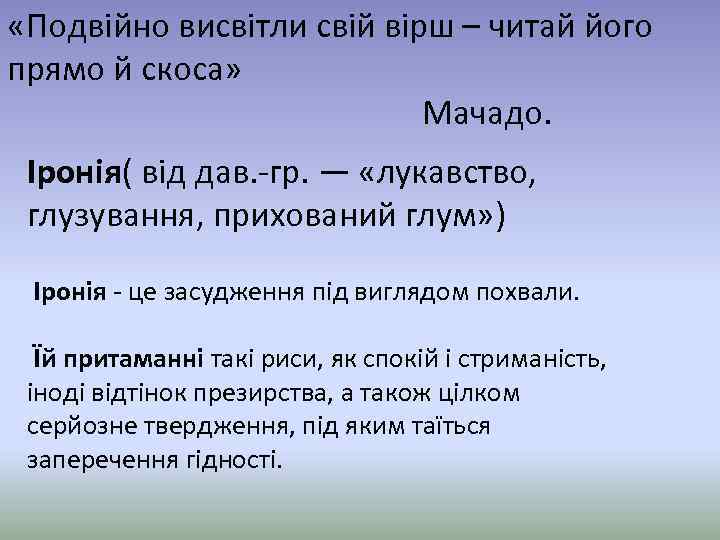 «Подвійно висвітли свій вірш – читай його прямо й скоса»

Мачадо.

Іронія( від дав.-гр. — «лукавство, глузування, прихований глум»)

Іронія - це засудження під виглядом похвали.

Їй притаманні такі риси, як спокій і стриманість, іноді відтінок презирства, а також цілком серйозне твердження, під яким таїться заперечення гідності.